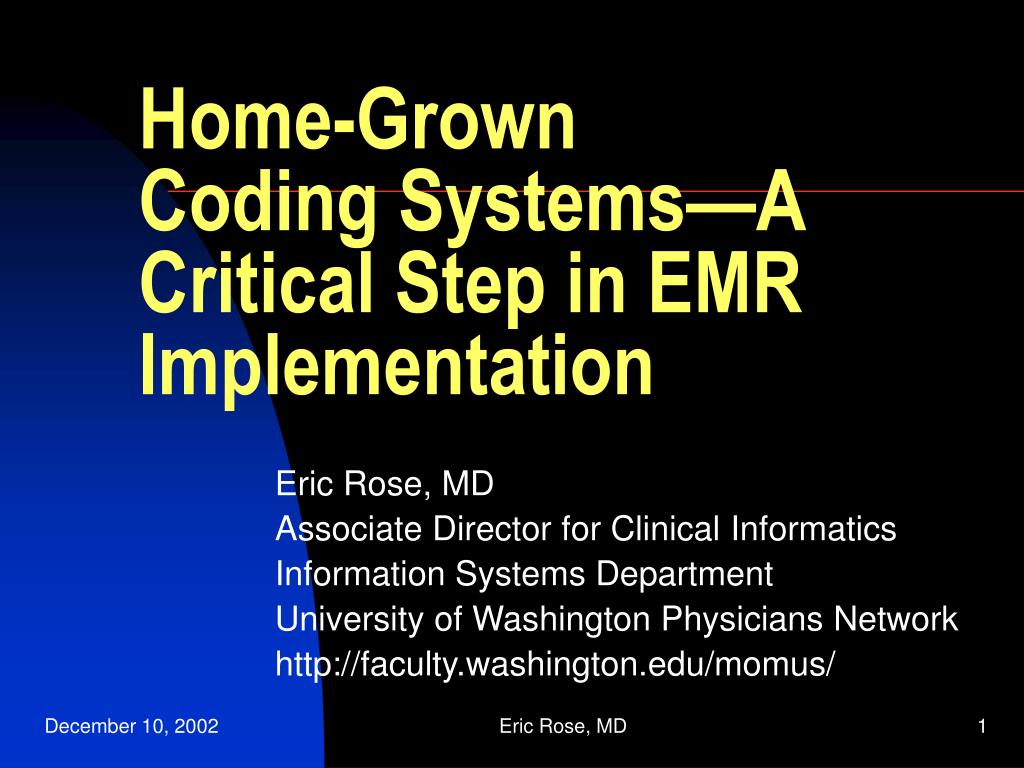 Home-Grown Coding Systems—A Critical Step in EMR Implementation

Eric Rose, MD
Associate Director for Clinical Informatics
Information Systems Department
University of Washington Physicians Network
http://faculty.washington.edu/momus/

December 10, 2002

Eric Rose, MD

1